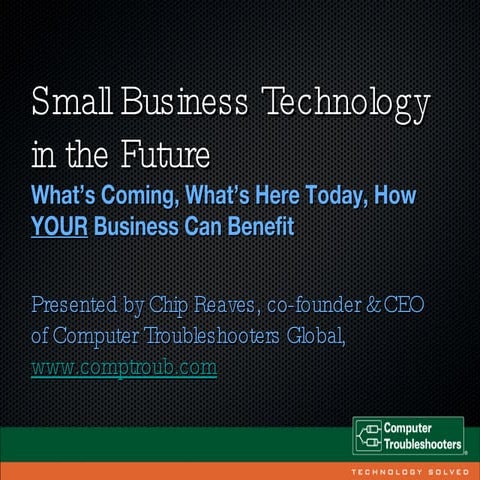 Small Business Technology in the Future

What's Coming, What's Here Today, How YOUR Business Can Benefit

Presented by Chip Reaves, co-founder & CEO of Computer Troubleshooters Global, www.comptroub.com

Computer Troubleshooters

TECHNOLOGY SOLVED